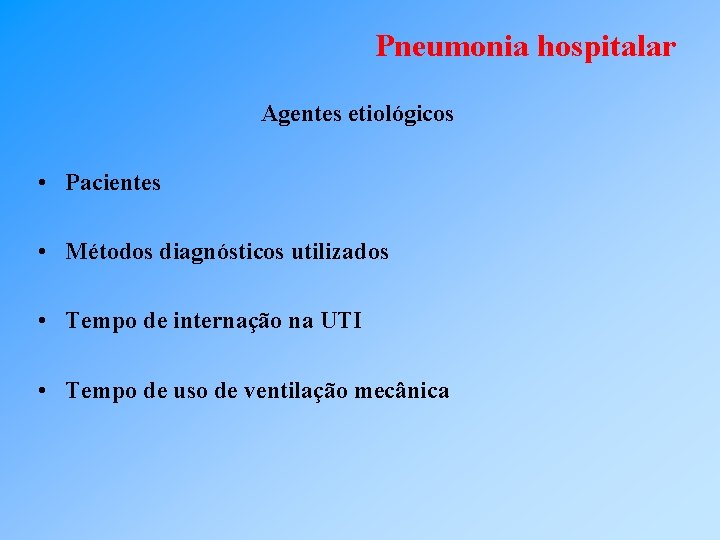 Pneumonia hospitalar

Agentes etiológicos

• Pacientes

• Métodos diagnósticos utilizados

• Tempo de internação na UTI

• Tempo de uso de ventilação mecânica